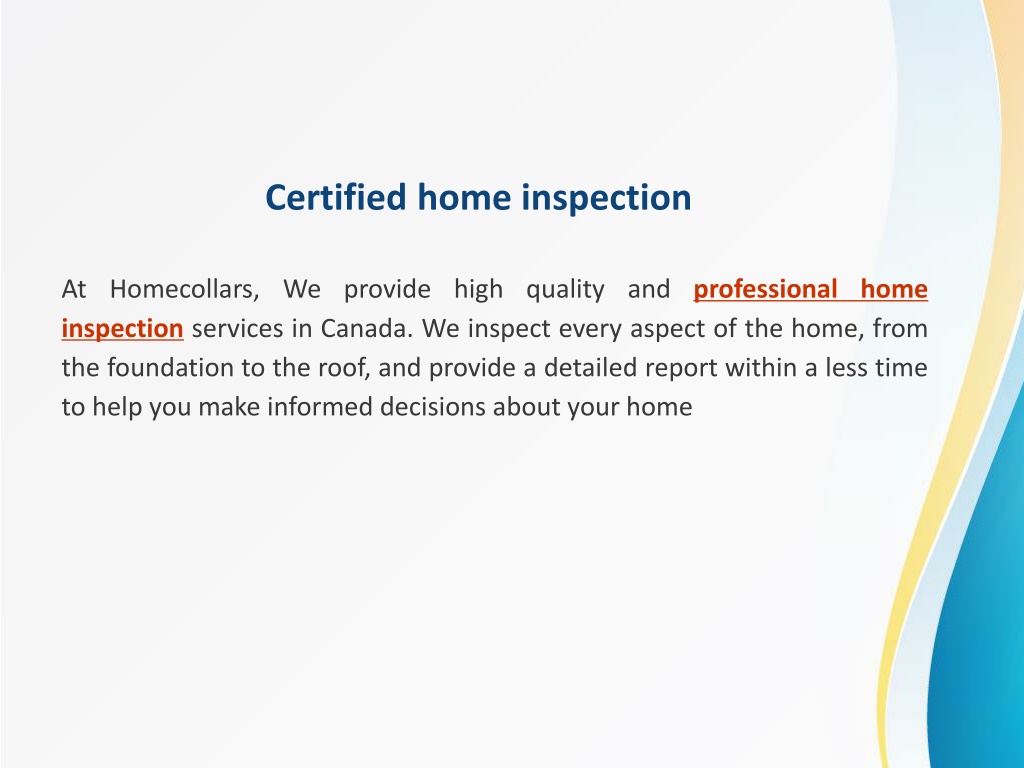 Certified home inspection

At Homecollars, We provide high quality and professional home inspection services in Canada. We inspect every aspect of the home, from the foundation to the roof, and provide a detailed report within a less time to help you make informed decisions about your home